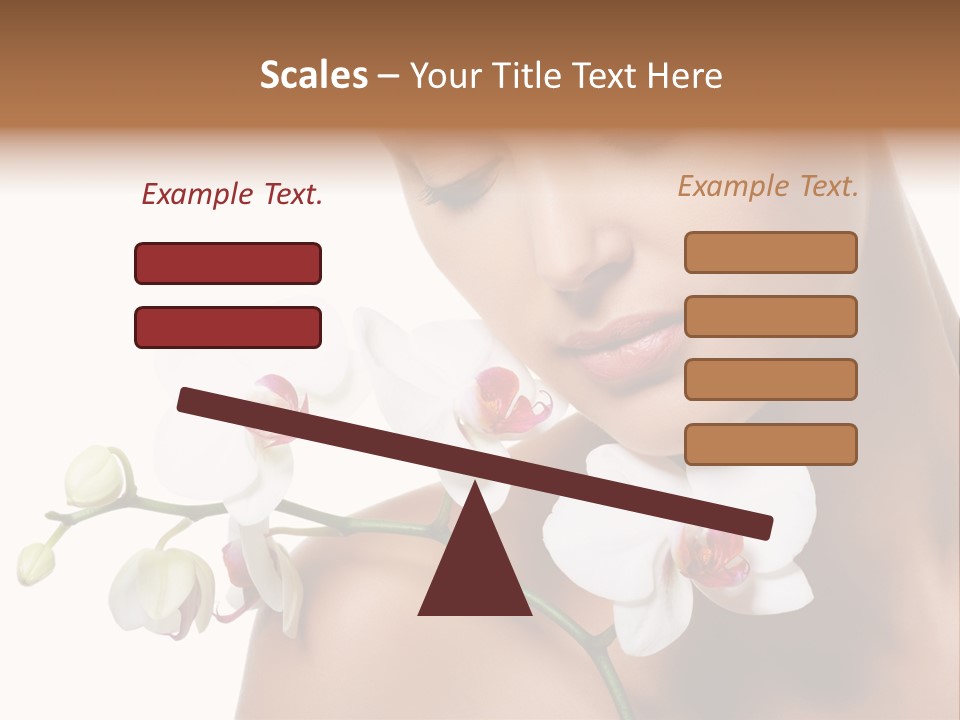 Scales – Your Title Text Here

Example Text.

Example Text.